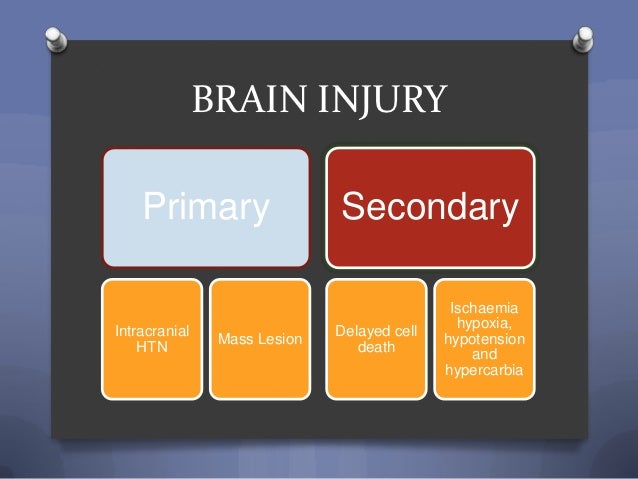 BRAIN INJURY

Primary

Secondary

Intracranial HTN

Mass Lesion

Delayed cell death

Ischaemia hypoxia, hypotension and hypercarbia